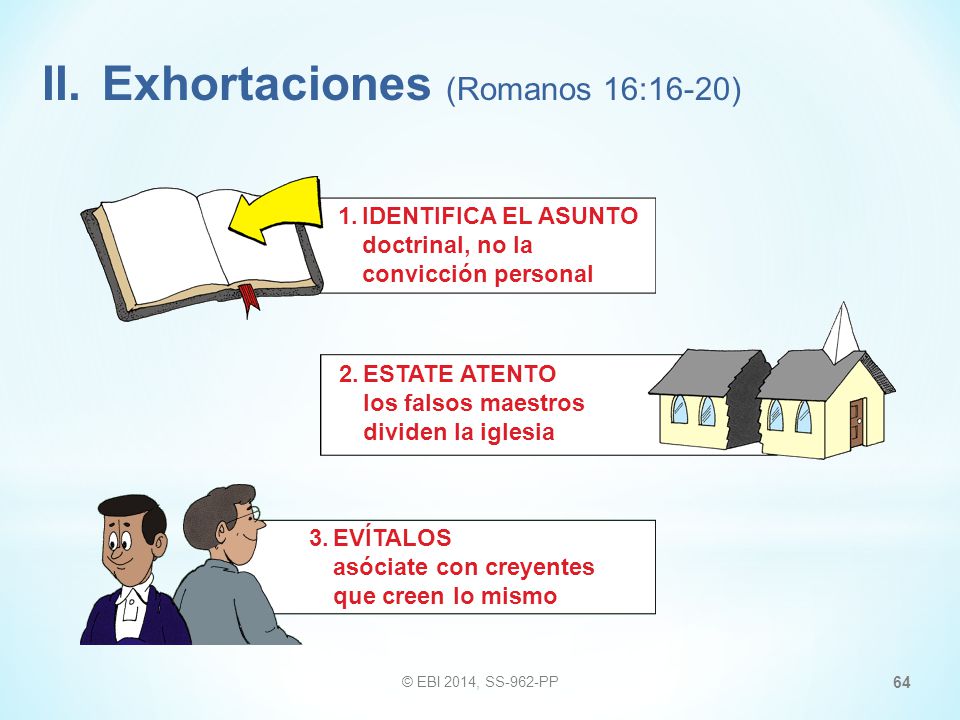 II. Exhortaciones (Romanos 16:16-20)

1. IDENTIFICA EL ASUNTO doctrinal, no la convicción personal

2. ESTATE ATENTO los falsos maestros dividen la iglesia

3. EVÍTALOS asóciate con creyentes que creen lo mismo

© EBI 2014, SS-962-PP

64